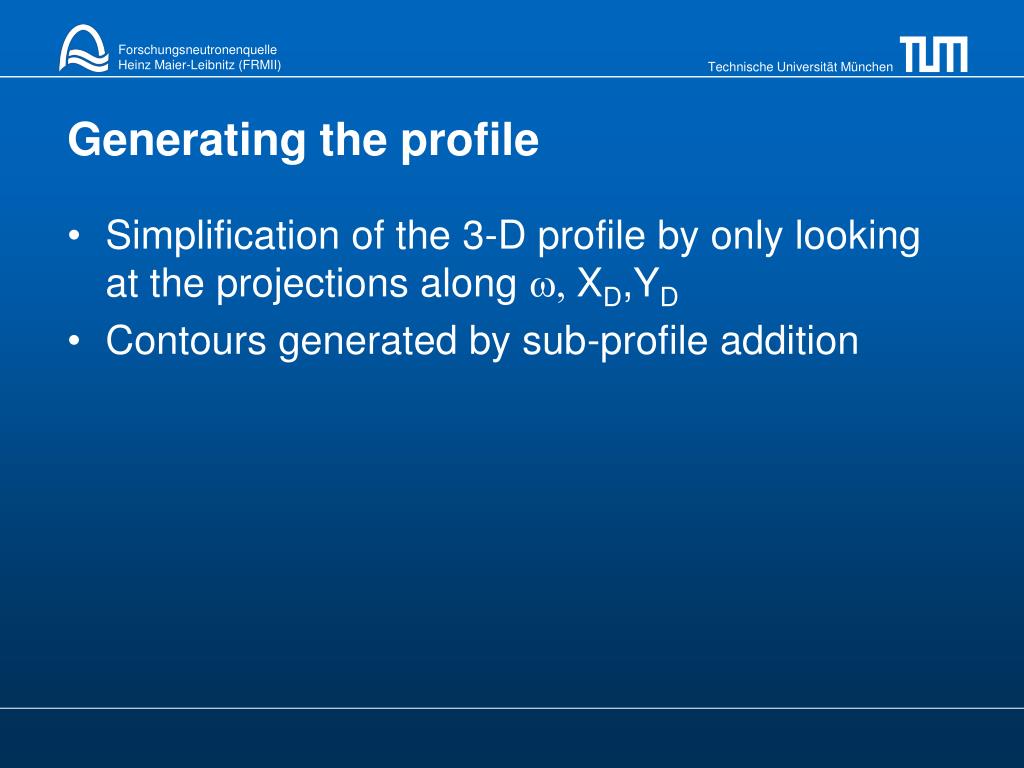 Forschungsneutronenquelle
Heinz Maier-Leibnitz (FRMII)

Technische Universität München

TUM

Generating the profile

• Simplification of the 3-D profile by only looking at the projections along $\omega$, $X_D$,$Y_D$
• Contours generated by sub-profile addition